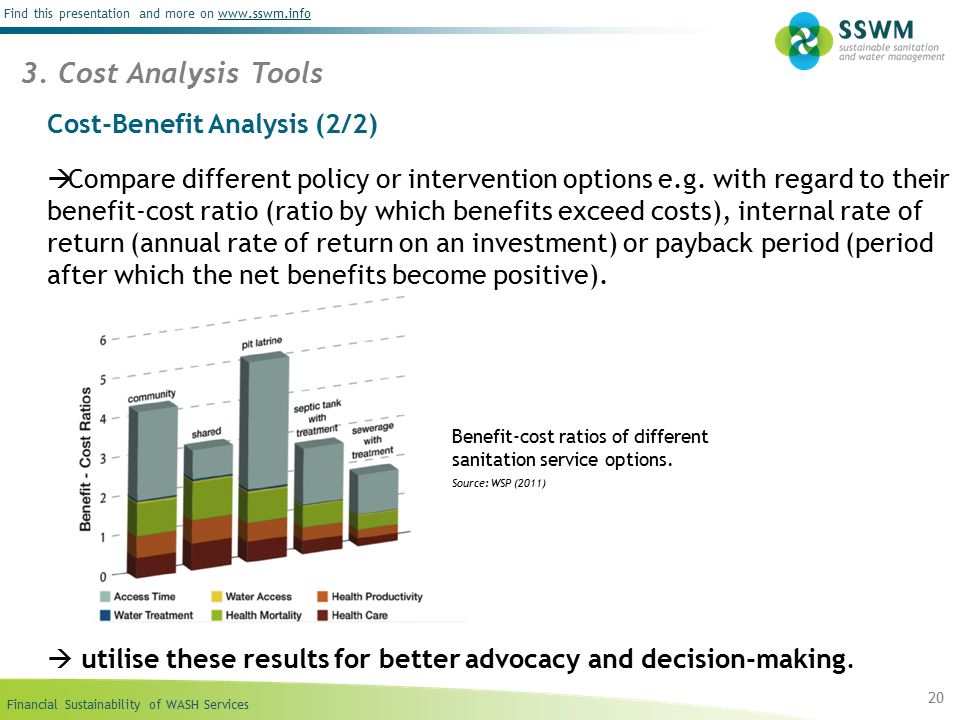 Find this presentation and more on www.sswm.info

SSWM
sustainable sanitation and water management

3. Cost Analysis Tools

Cost-Benefit Analysis (2/2)

→Compare different policy or intervention options e.g. with regard to their benefit-cost ratio (ratio by which benefits exceed costs), internal rate of return (annual rate of return on an investment) or payback period (period after which the net benefits become positive).

Benefit - Cost Ratios
6
5
4
3
2
1
0
community
shared
pit latrine
septic tank with treatment
sewerage with treatment
Access Time
Water Access
Health Productivity
Water Treatment
Health Mortality
Health Care

Benefit-cost ratios of different sanitation service options.
Source: WSP (2011)

→ utilise these results for better advocacy and decision-making.

Financial Sustainability of WASH Services
20